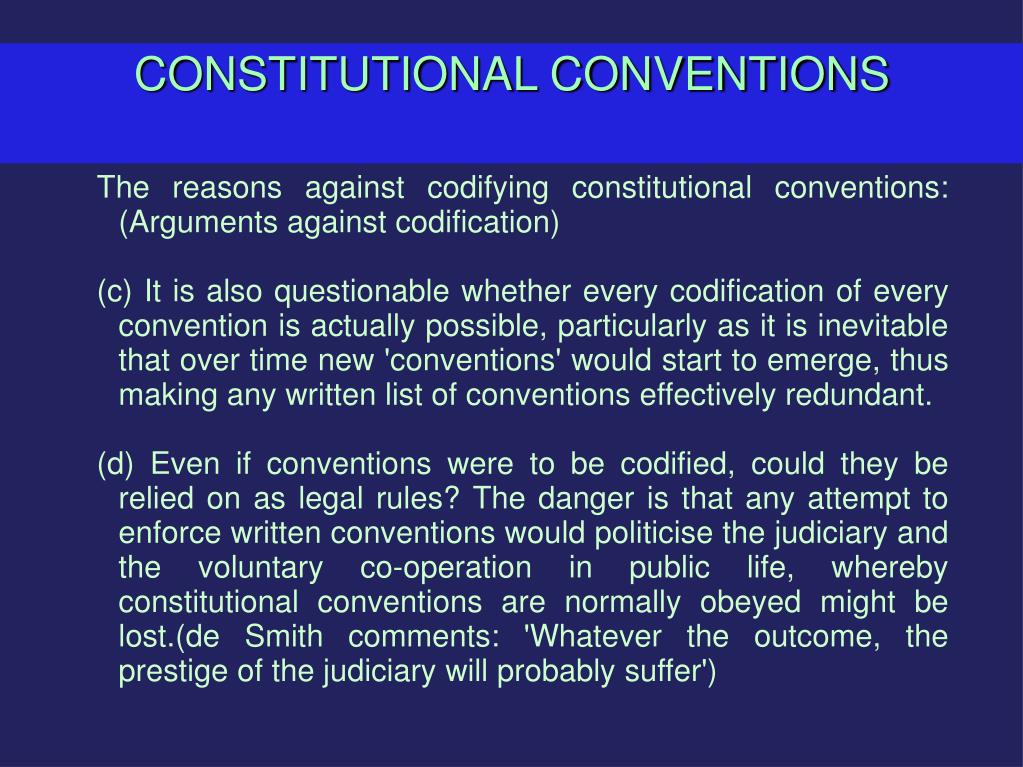 CONSTITUTIONAL CONVENTIONS

The reasons against codifying constitutional conventions: (Arguments against codification)

(c) It is also questionable whether every codification of every convention is actually possible, particularly as it is inevitable that over time new 'conventions' would start to emerge, thus making any written list of conventions effectively redundant.

(d) Even if conventions were to be codified, could they be relied on as legal rules? The danger is that any attempt to enforce written conventions would politicise the judiciary and the voluntary co-operation in public life, whereby constitutional conventions are normally obeyed might be lost.(de Smith comments: 'Whatever the outcome, the prestige of the judiciary will probably suffer')